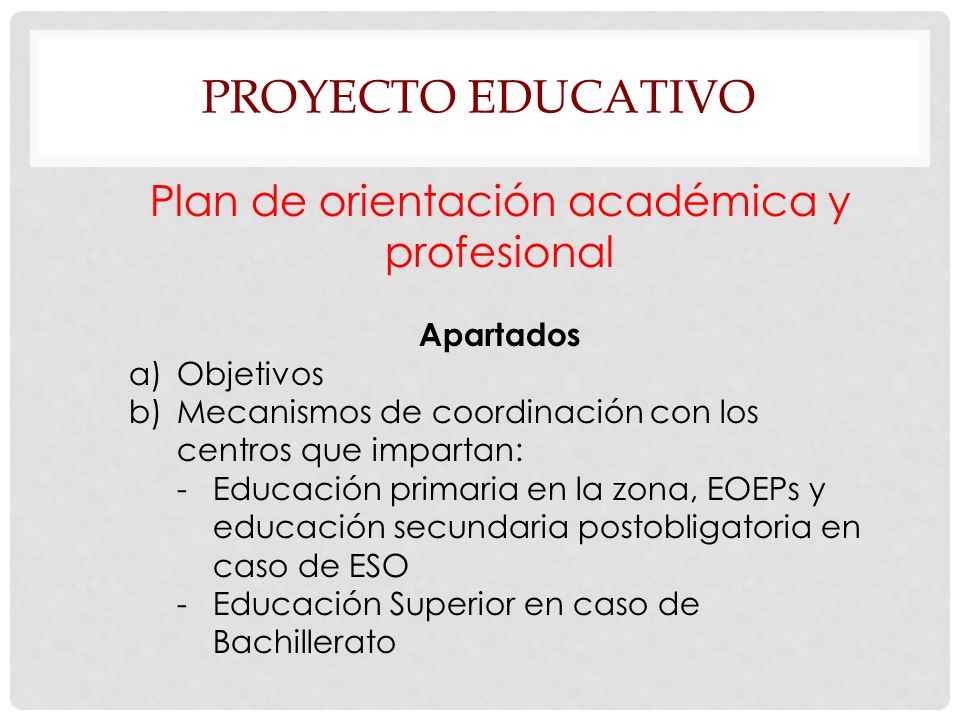 PROYECTO EDUCATIVO

Plan de orientación académica y profesional

Apartados

a) Objetivos
b) Mecanismos de coordinación con los centros que impartan:
- Educación primaria en la zona, EOEPs y educación secundaria postobligatoria en caso de ESO
- Educación Superior en caso de Bachillerato